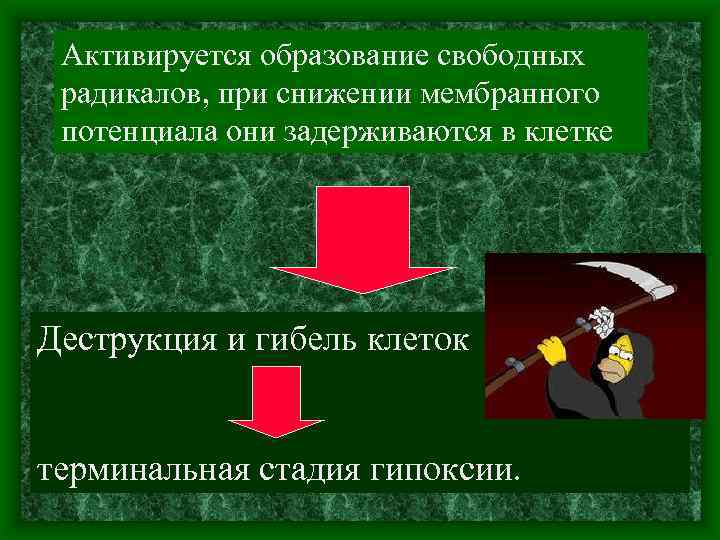 Активируется образование свободных радикалов, при снижении мембранного потенциала они задерживаются в клетке

Деструкция и гибель клеток

терминальная стадия гипоксии.